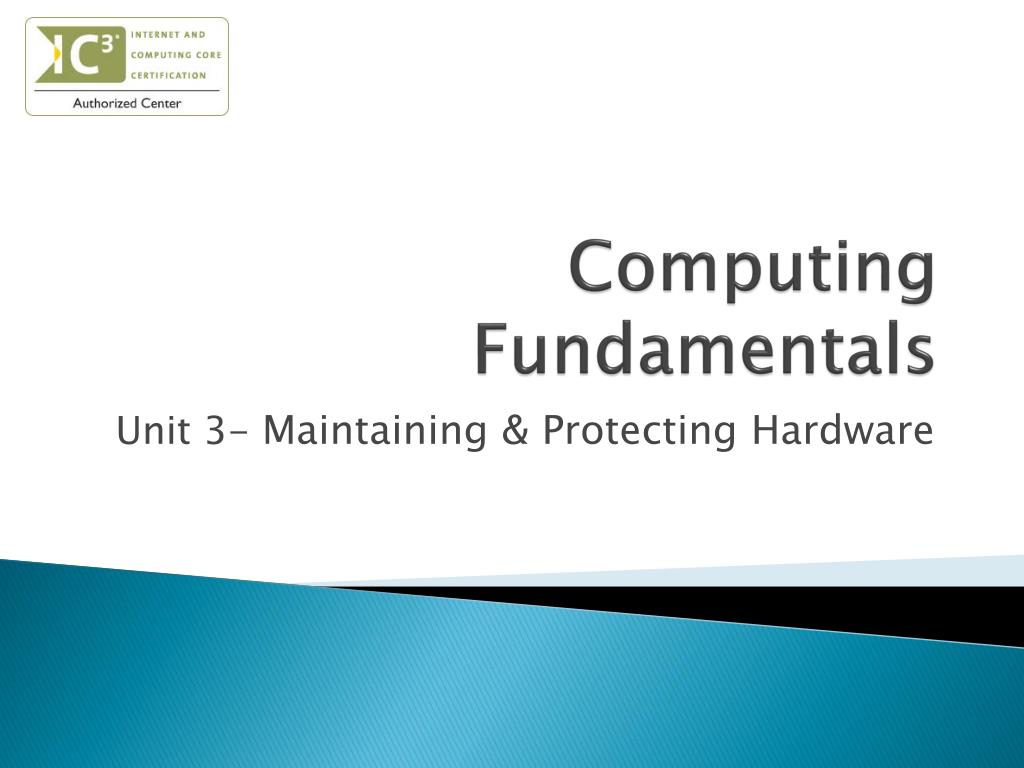 IC³
INTERNET AND COMPUTING CORE CERTIFICATION
Authorized Center

Computing Fundamentals

Unit 3- Maintaining & Protecting Hardware